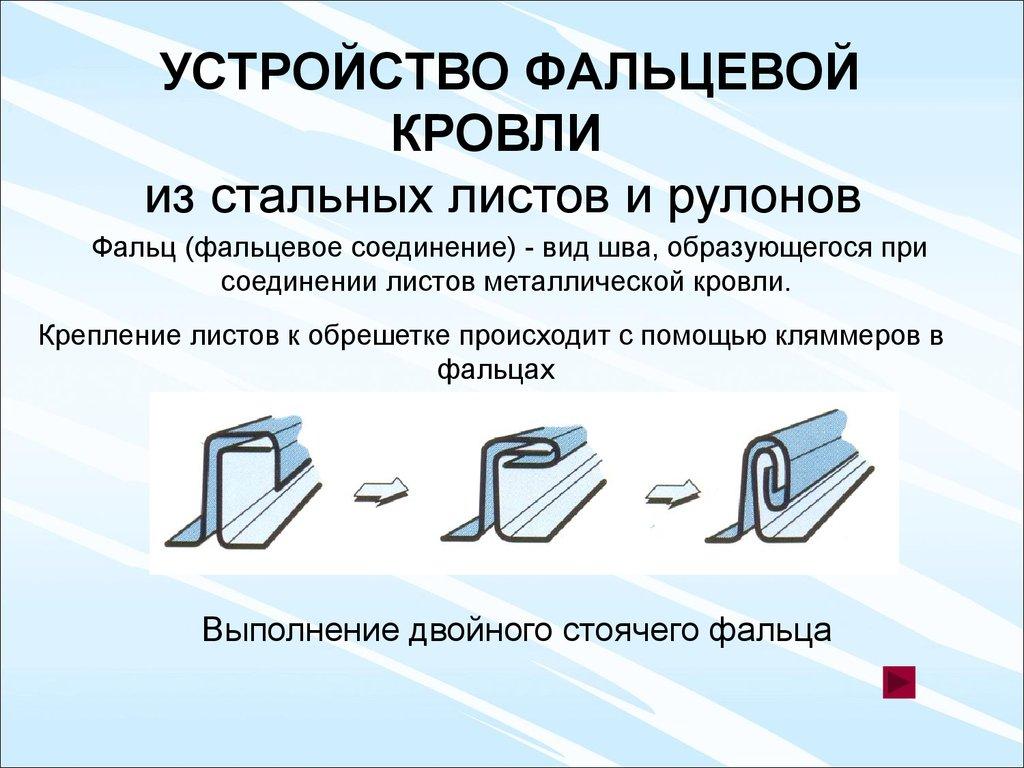 УСТРОЙСТВО ФАЛЬЦЕВОЙ КРОВЛИ
из стальных листов и рулонов

Фальц (фальцевое соединение) - вид шва, образующегося при соединении листов металлической кровли.

Крепление листов к обрешетке происходит с помощью кляммеров в фальцах

Выполнение двойного стоячего фальца